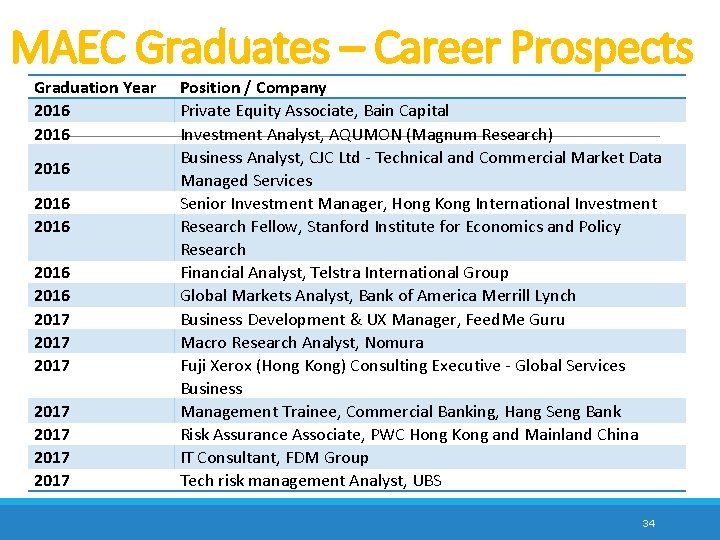 MAEC Graduates – Career Prospects

| Graduation Year | Position / Company |
|---|---|
| 2016 | Private Equity Associate, Bain Capital |
| 2016 | Investment Analyst, AQUMON (Magnum Research) |
| 2016 | Business Analyst, CJC Ltd - Technical and Commercial Market Data Managed Services |
| 2016 | Senior Investment Manager, Hong Kong International Investment |
| 2016 | Research Fellow, Stanford Institute for Economics and Policy Research |
| 2016 | Financial Analyst, Telstra International Group |
| 2016 | Global Markets Analyst, Bank of America Merrill Lynch |
| 2017 | Business Development & UX Manager, FeedMe Guru |
| 2017 | Macro Research Analyst, Nomura |
| 2017 | Fuji Xerox (Hong Kong) Consulting Executive - Global Services Business |
| 2017 | Management Trainee, Commercial Banking, Hang Seng Bank |
| 2017 | Risk Assurance Associate, PWC Hong Kong and Mainland China |
| 2017 | IT Consultant, FDM Group |
| 2017 | Tech risk management Analyst, UBS |

34